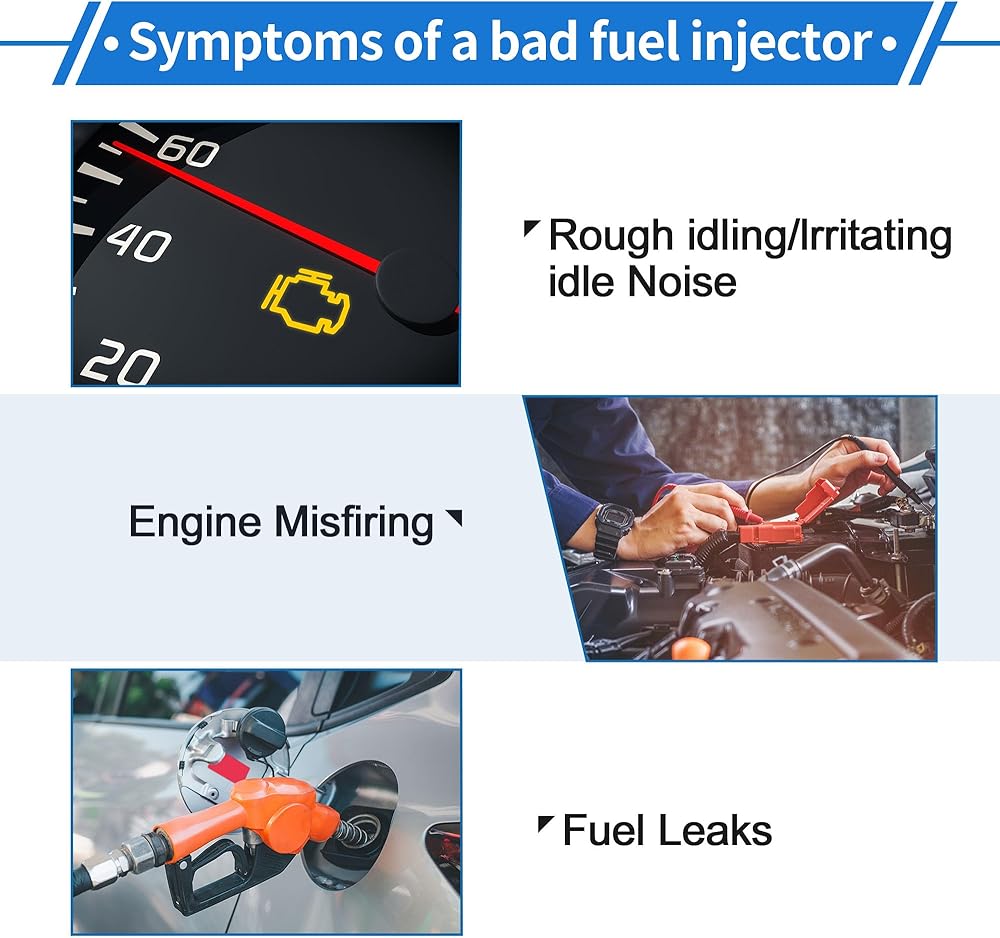 • Symptoms of a bad fuel injector •

60
40
20

Rough idling/Irritating idle Noise

Engine Misfiring

Fuel Leaks